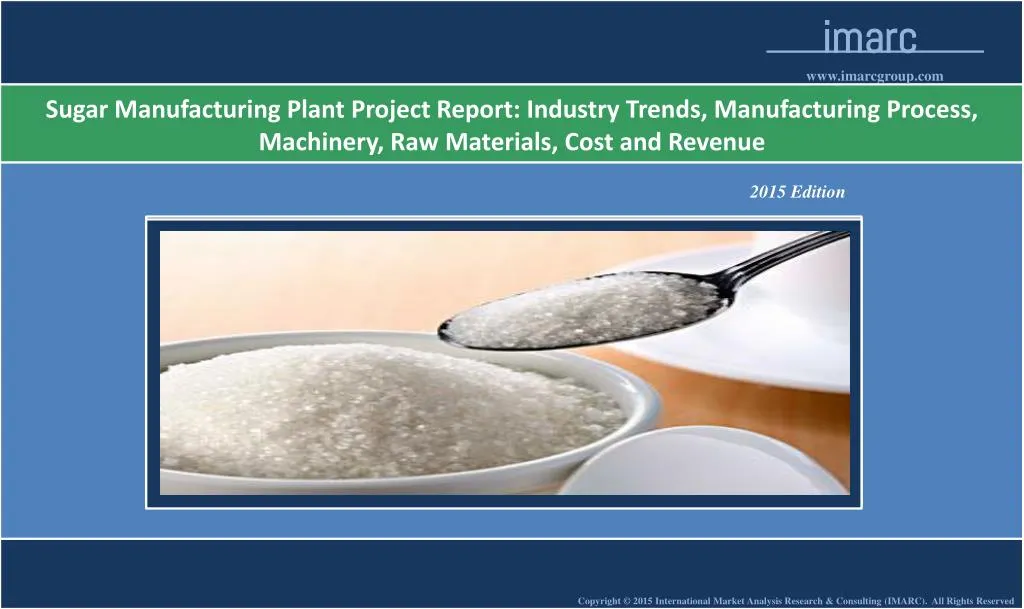 imarc

www.imarcgroup.com

Sugar Manufacturing Plant Project Report: Industry Trends, Manufacturing Process, Machinery, Raw Materials, Cost and Revenue

2015 Edition

Copyright © 2015 International Market Analysis Research & Consulting (IMARC). All Rights Reserved